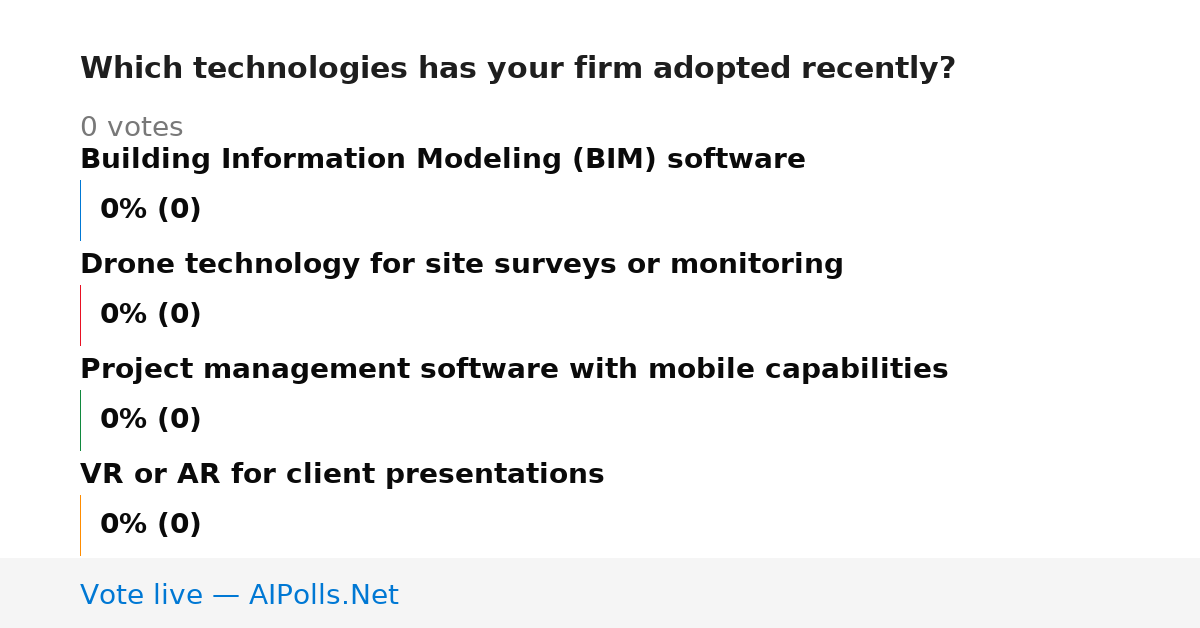 Which technologies has your firm adopted recently?

0 votes

Building Information Modeling (BIM) software

0% (0)

Drone technology for site surveys or monitoring

0% (0)

Project management software with mobile capabilities

0% (0)

VR or AR for client presentations

0% (0)

Vote live — AIPolls.Net